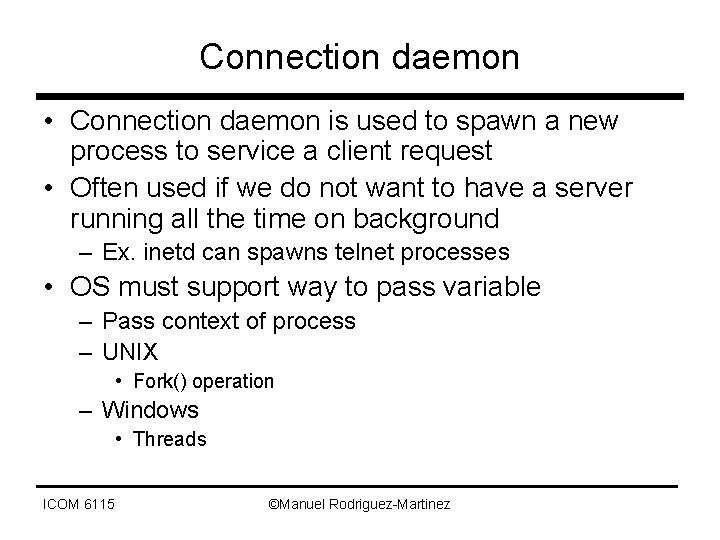 Connection daemon

• Connection daemon is used to spawn a new process to service a client request
• Often used if we do not want to have a server running all the time on background
  – Ex. inetd can spawns telnet processes
• OS must support way to pass variable
  – Pass context of process
  – UNIX
    • Fork() operation
  – Windows
    • Threads

ICOM 6115 ©Manuel Rodriguez-Martinez